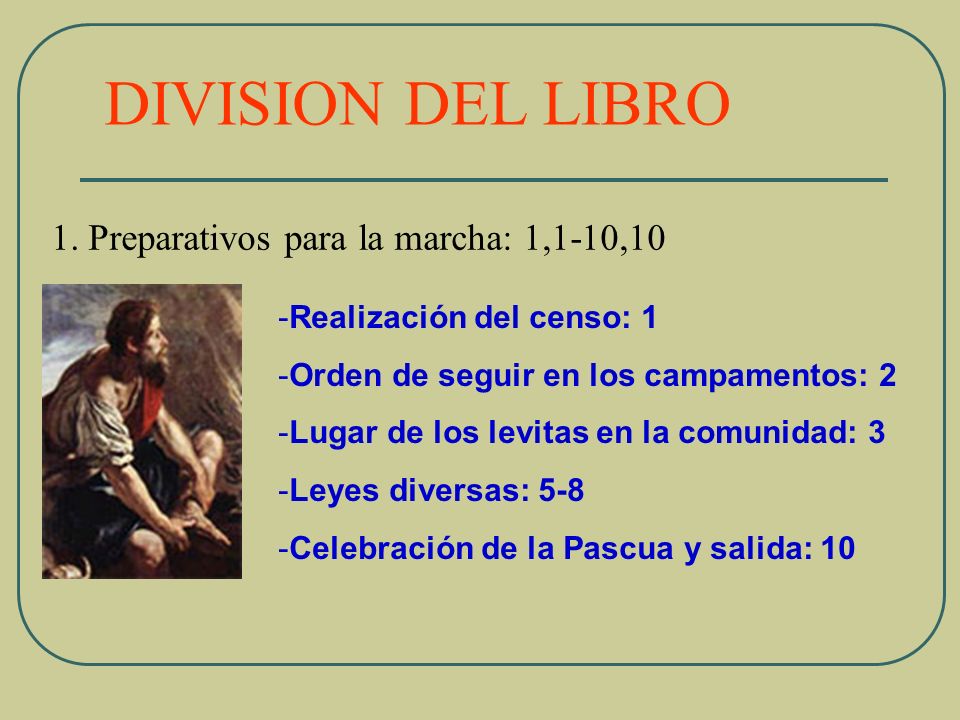 DIVISION DEL LIBRO

1. Preparativos para la marcha: 1,1-10,10

-Realización del censo: 1

-Orden de seguir en los campamentos: 2

-Lugar de los levitas en la comunidad: 3

-Leyes diversas: 5-8

-Celebración de la Pascua y salida: 10